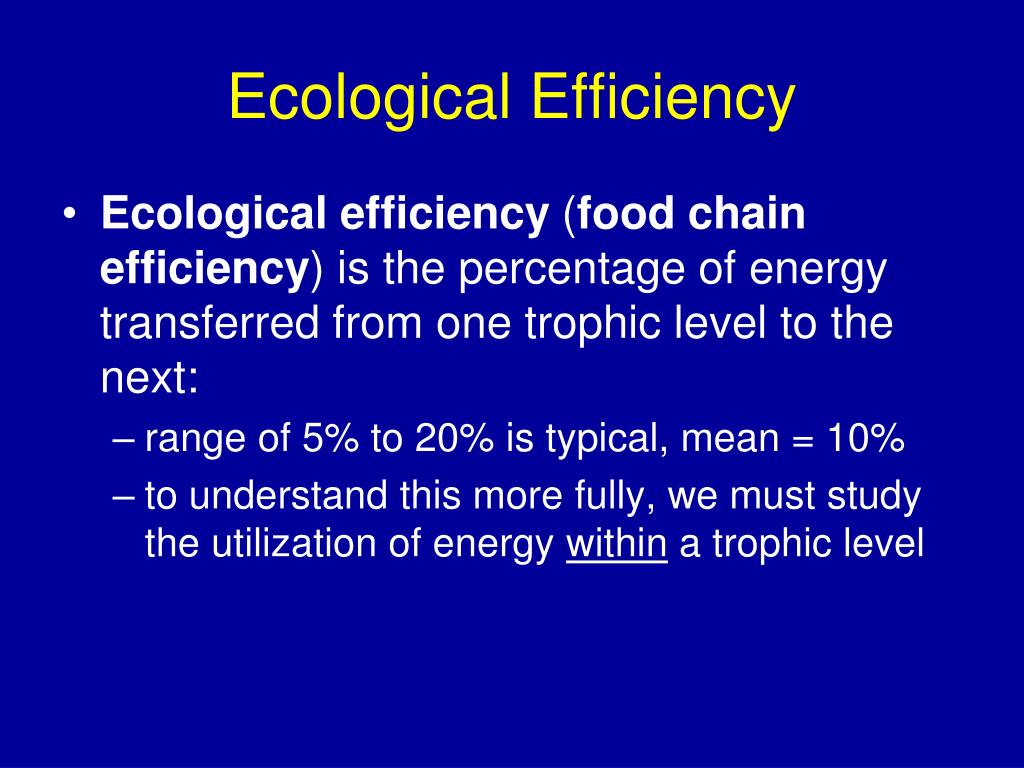 Ecological Efficiency

• Ecological efficiency (food chain efficiency) is the percentage of energy transferred from one trophic level to the next:
– range of 5% to 20% is typical, mean = 10%
– to understand this more fully, we must study the utilization of energy within a trophic level